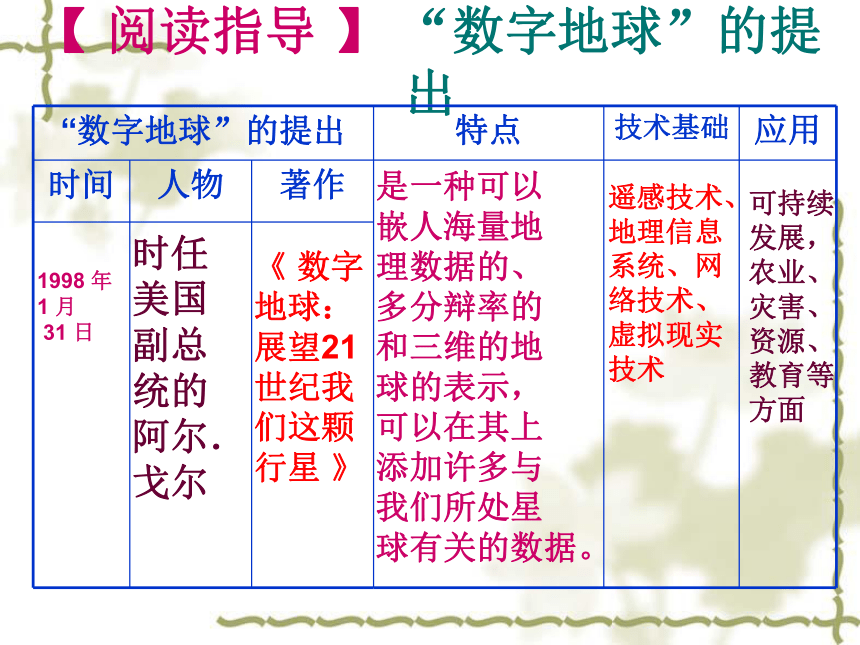 【 阅读指导 】 “数字地球”的提出

| “数字地球”的提出 | | | 特点 | 技术基础 | 应用 |
|---|---|---|---|---|---|
| 时间 | 人物 | 著作 | 是一种可以嵌人海量地理数据的、多分辩率的和三维的地球的表示，可以在其上添加许多与我们所处星球有关的数据。 | 遥感技术、地理信息系统、网络技术、虚拟现实技术 | 可持续发展，农业、灾害、资源、教育等方面 |
| 1998 年 1 月 31 日 | 时任美国副总统的阿尔.戈尔 | 《 数字地球：展望21世纪我们这颗行星 》 | | | |